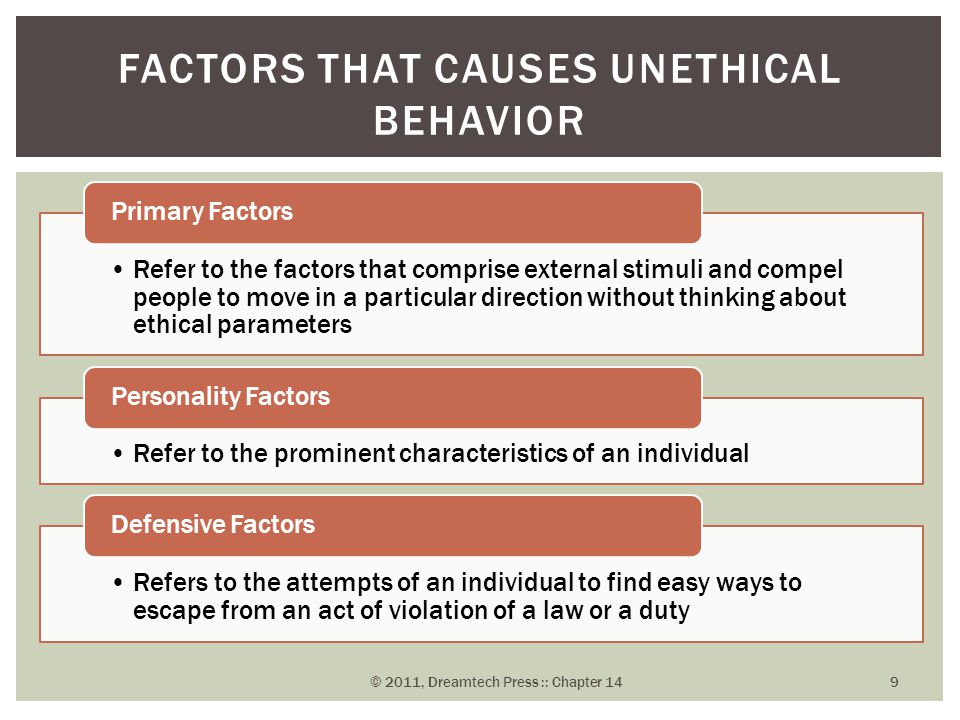 FACTORS THAT CAUSES UNETHICAL BEHAVIOR

Primary Factors

• Refer to the factors that comprise external stimuli and compel people to move in a particular direction without thinking about ethical parameters

Personality Factors

• Refer to the prominent characteristics of an individual

Defensive Factors

• Refers to the attempts of an individual to find easy ways to escape from an act of violation of a law or a duty

© 2011, Dreamtech Press :: Chapter 14

9